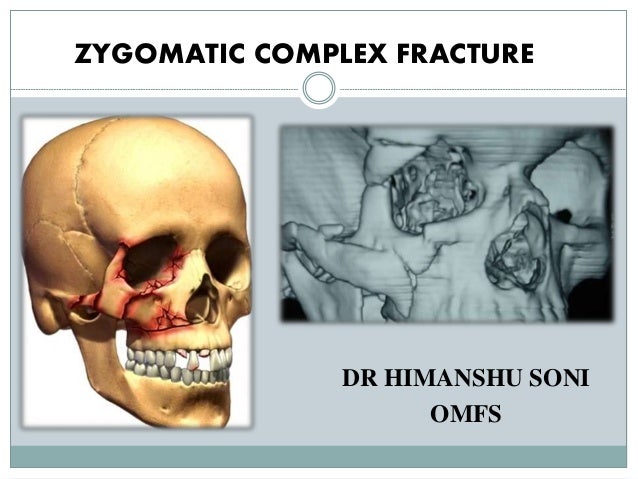 ZYGOMATIC COMPLEX FRACTURE

DR HIMANSHU SONI
OMFS